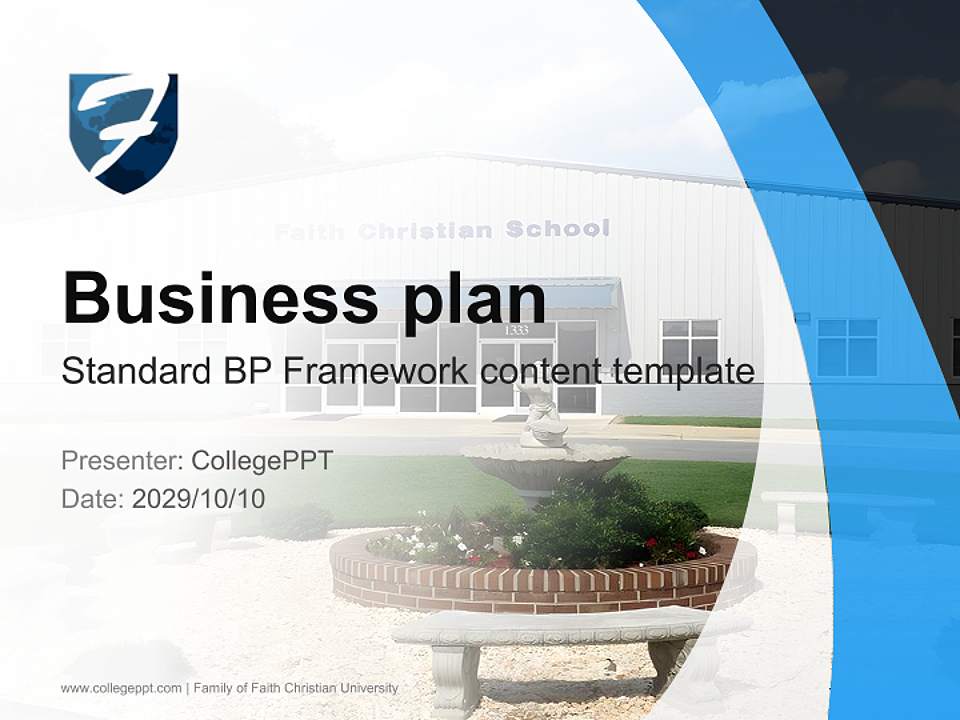 Faith Christian School

1333

Business plan

Standard BP Framework content template

Presenter: CollegePPT

Date: 2029/10/10

www.collegeppt.com | Family of Faith Christian University